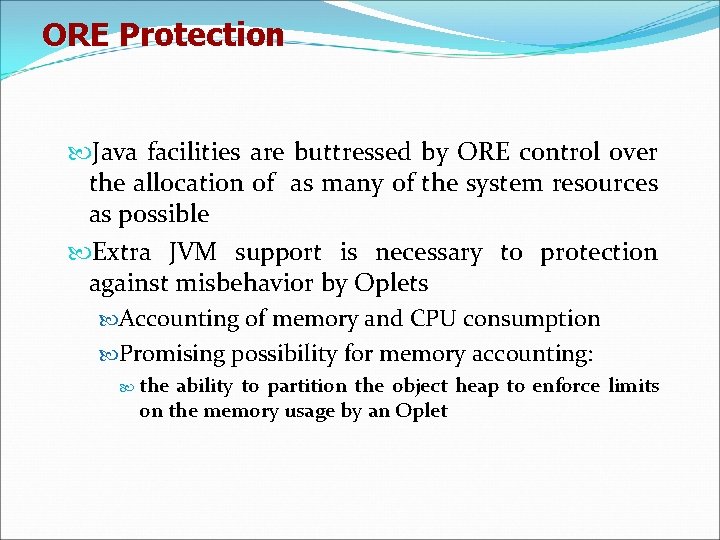 ORE Protection

Java facilities are buttressed by ORE control over the allocation of as many of the system resources as possible

Extra JVM support is necessary to protection against misbehavior by Oplets

Accounting of memory and CPU consumption

Promising possibility for memory accounting:

the ability to partition the object heap to enforce limits on the memory usage by an Oplet